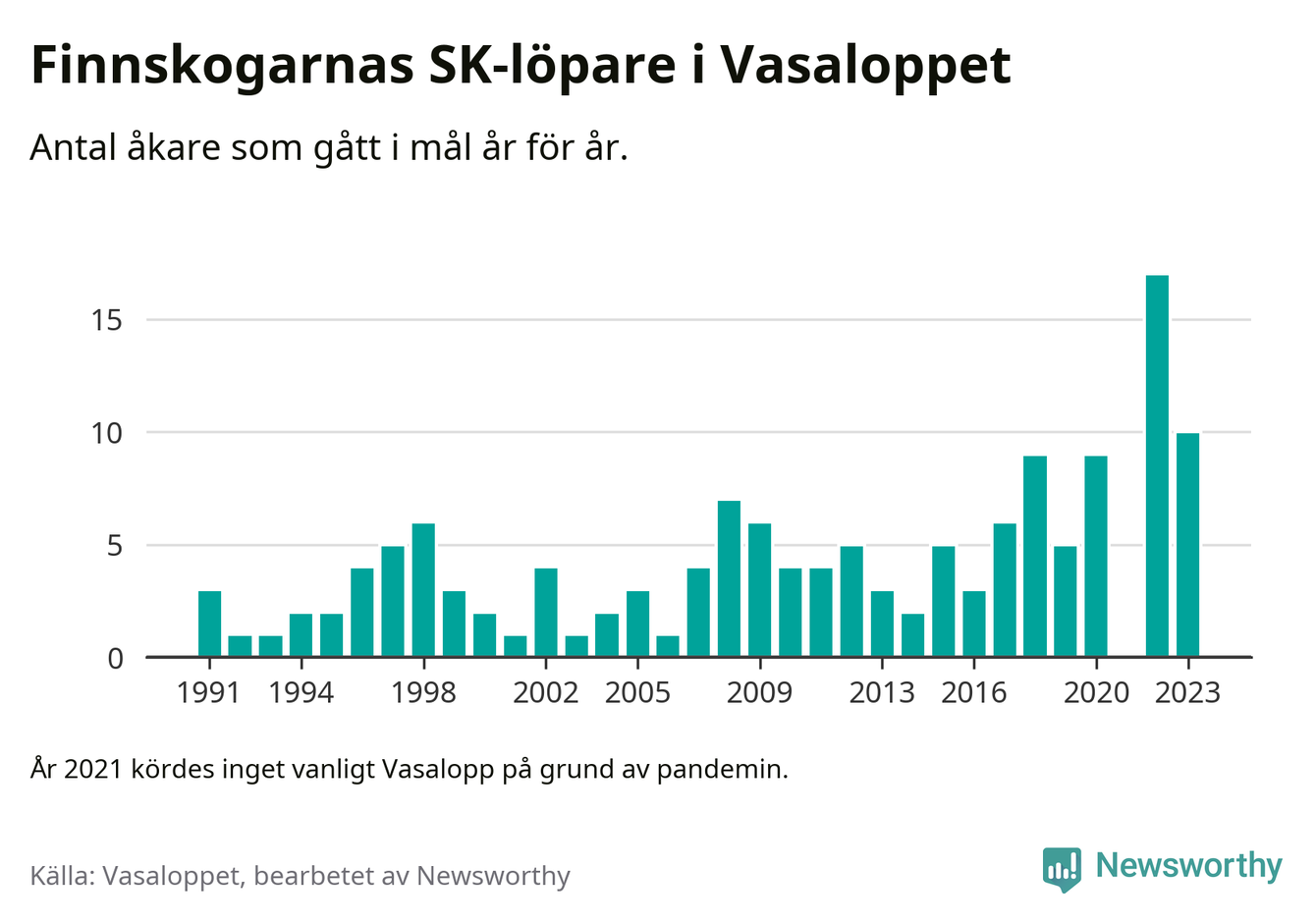 Finnskogarnas SK-löpare i Vasaloppet

Antal åkare som gått i mål år för år.

15
10
5
0

1991 1994 1998 2002 2005 2009 2013 2016 2020 2023

År 2021 kördes inget vanligt Vasalopp på grund av pandemin.

Källa: Vasaloppet, bearbetet av Newsworthy

Newsworthy